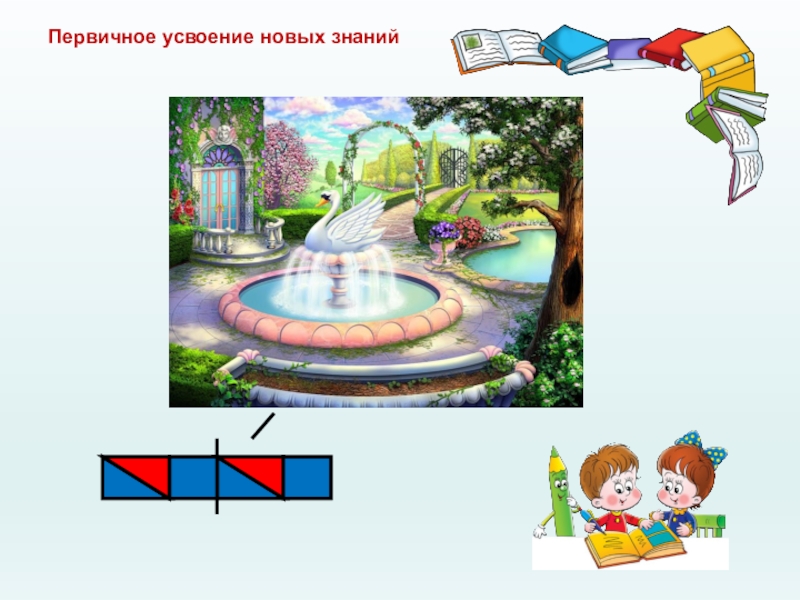 Первичное усвоение новых знаний